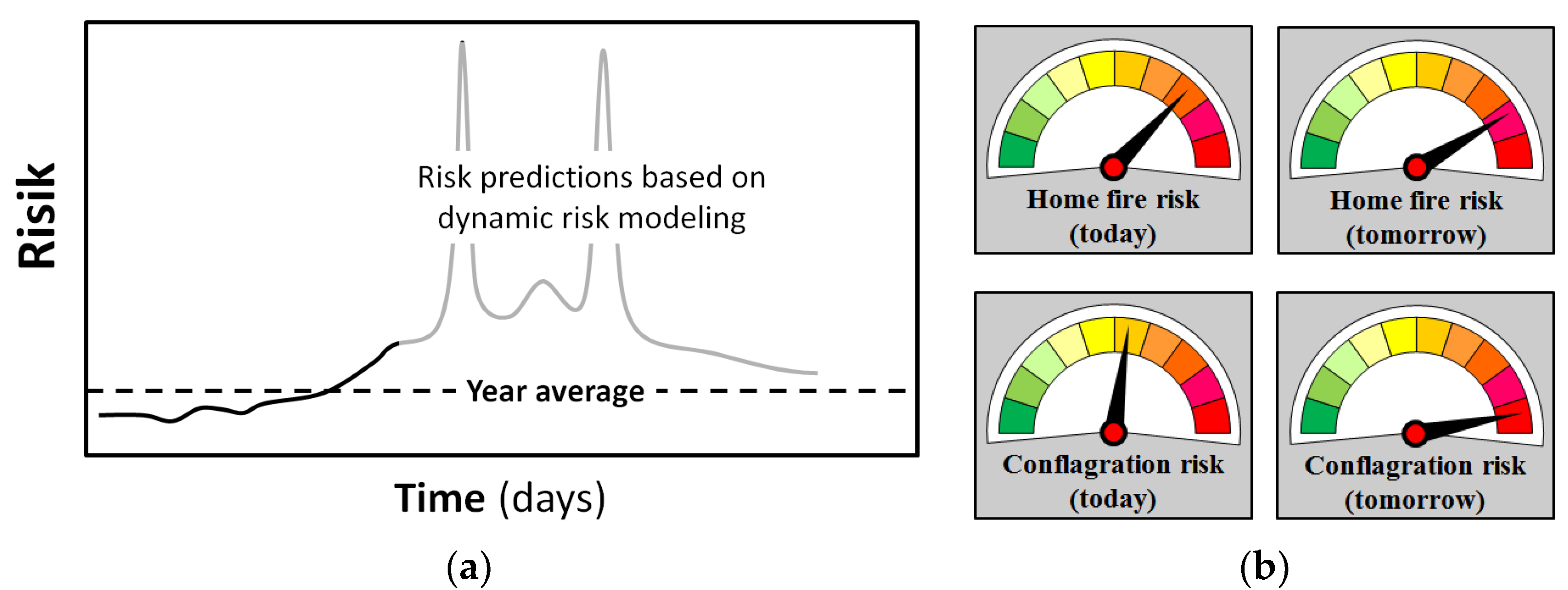 Risik

Risk predictions based on dynamic risk modeling

Year average

Time (days)

(a)

Home fire risk (today)

Home fire risk (tomorrow)

Conflagration risk (today)

Conflagration risk (tomorrow)

(b)